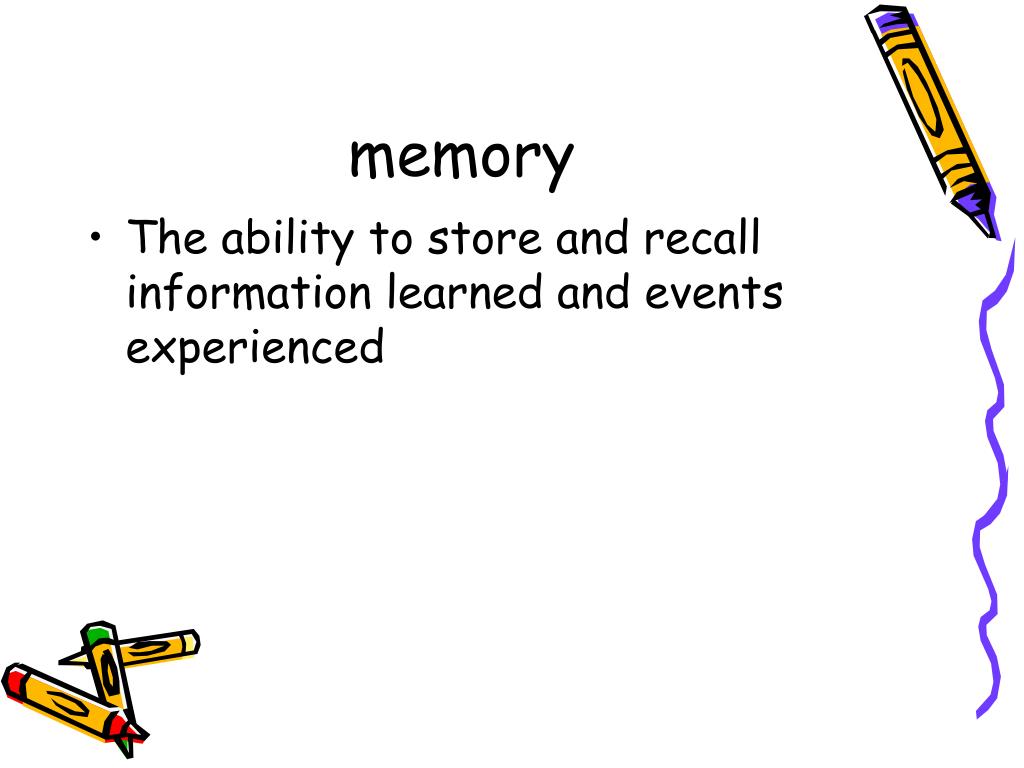 memory

• The ability to store and recall information learned and events experienced